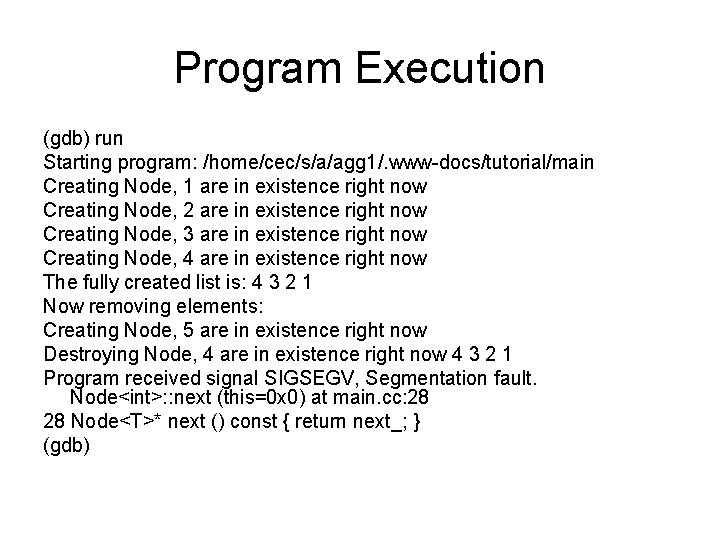 Program Execution

(gdb) run
Starting program: /home/cec/s/a/agg1/.www-docs/tutorial/main
Creating Node, 1 are in existence right now
Creating Node, 2 are in existence right now
Creating Node, 3 are in existence right now
Creating Node, 4 are in existence right now
The fully created list is: 4 3 2 1
Now removing elements:
Creating Node, 5 are in existence right now
Destroying Node, 4 are in existence right now 4 3 2 1
Program received signal SIGSEGV, Segmentation fault.
Node<int>::next (this=0x0) at main.cc:28
28 Node<T>* next () const { return next_; }
(gdb)